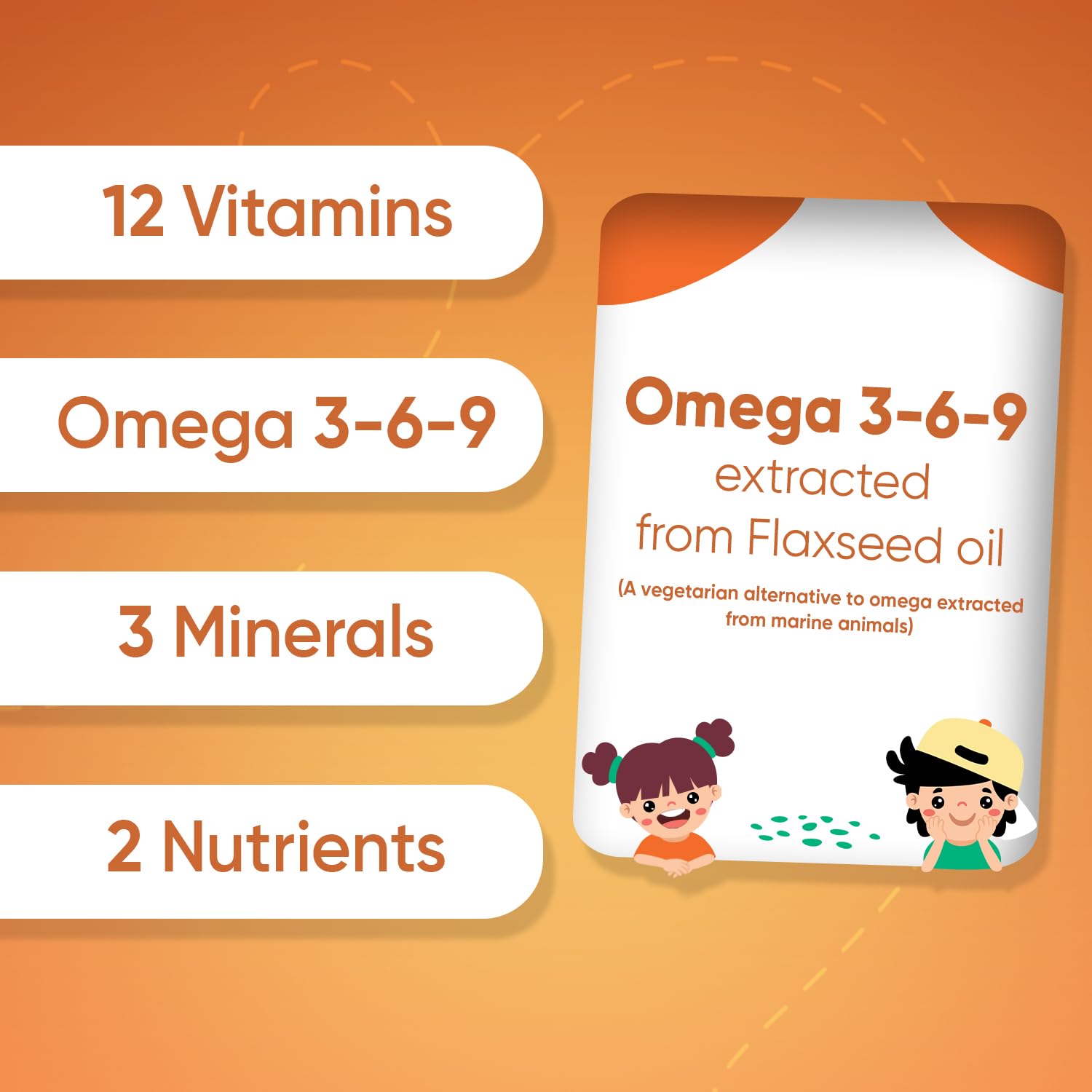 12 Vitamins

Omega 3-6-9

3 Minerals

2 Nutrients

Omega 3-6-9
extracted
from Flaxseed oil
(A vegetarian alternative to omega extracted from marine animals)